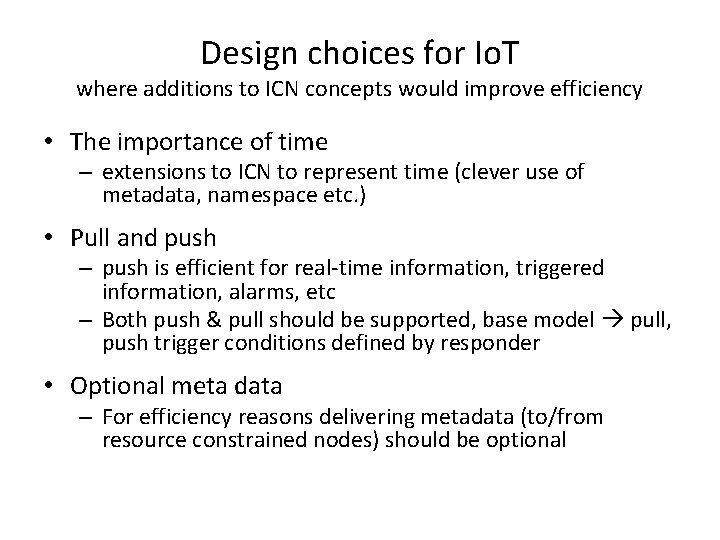 Design choices for IoT
where additions to ICN concepts would improve efficiency

• The importance of time
– extensions to ICN to represent time (clever use of metadata, namespace etc.)

• Pull and push
– push is efficient for real-time information, triggered information, alarms, etc
– Both push & pull should be supported, base model → pull, push trigger conditions defined by responder

• Optional meta data
– For efficiency reasons delivering metadata (to/from resource constrained nodes) should be optional